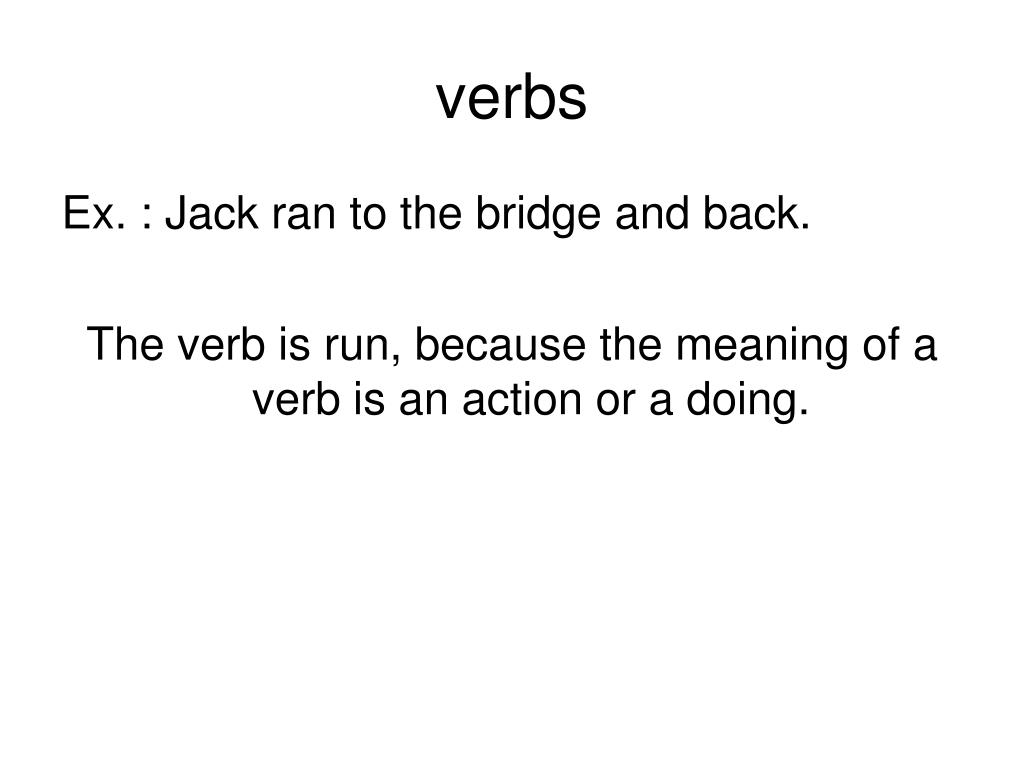 verbs

Ex. : Jack ran to the bridge and back.

The verb is run, because the meaning of a verb is an action or a doing.